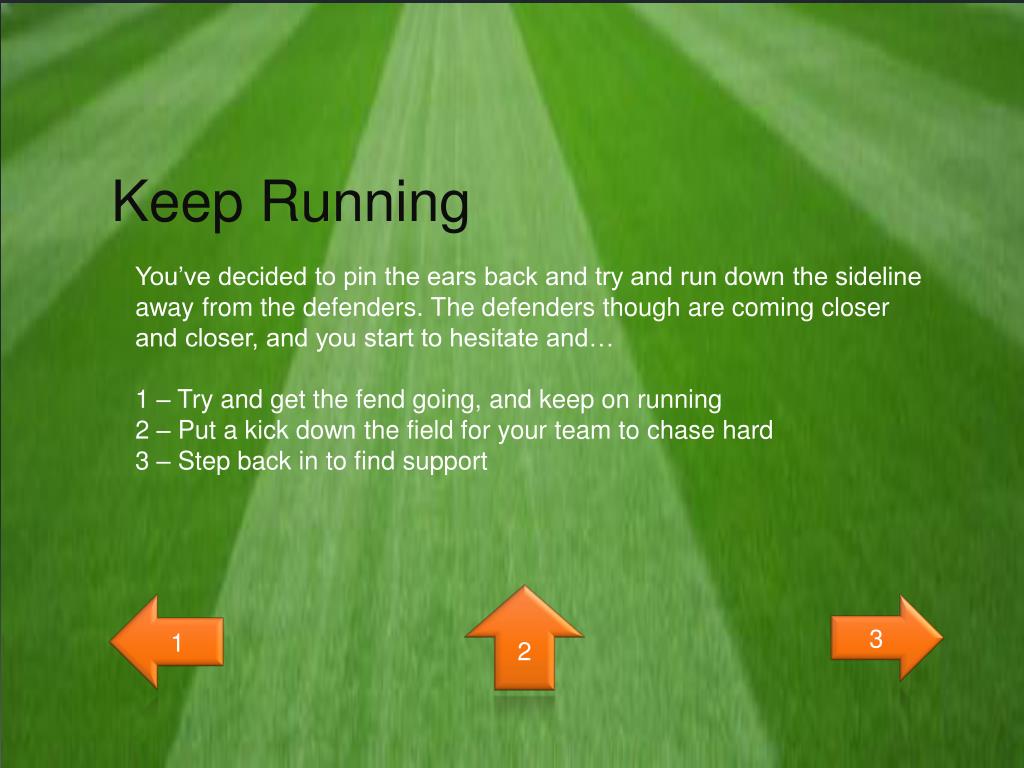 Keep Running

You’ve decided to pin the ears back and try and run down the sideline away from the defenders. The defenders though are coming closer and closer, and you start to hesitate and…

1 – Try and get the fend going, and keep on running
2 – Put a kick down the field for your team to chase hard
3 – Step back in to find support

1

2

3